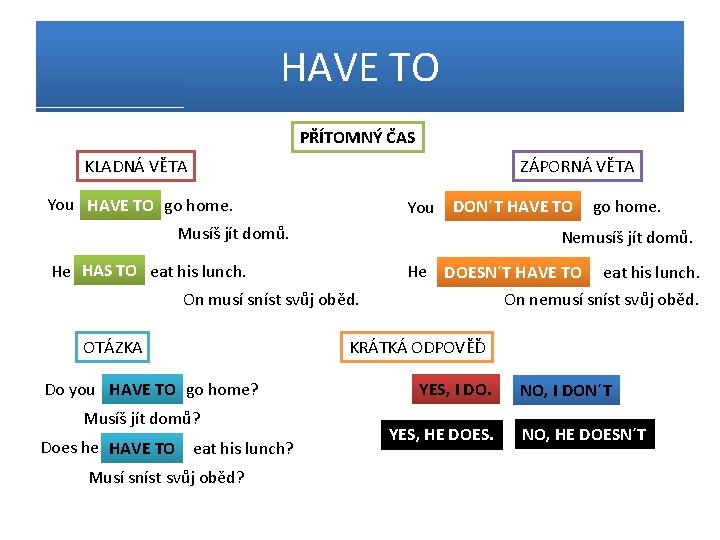 HAVE TO

PŘÍTOMNÝ ČAS

KLADNÁ VĚTA

You HAVE TO go home.
Musíš jít domů.

He HAS TO eat his lunch.
On musí sníst svůj oběd.

ZÁPORNÁ VĚTA

You DON´T HAVE TO go home.
Nemusíš jít domů.

He DOESN´T HAVE TO eat his lunch.
On nemusí sníst svůj oběd.

OTÁZKA

Do you HAVE TO go home?
Musíš jít domů?

Does he HAVE TO eat his lunch?
Musí sníst svůj oběd?

KRÁTKÁ ODPOVĚĎ

YES, I DO. NO, I DON´T

YES, HE DOES. NO, HE DOESN´T